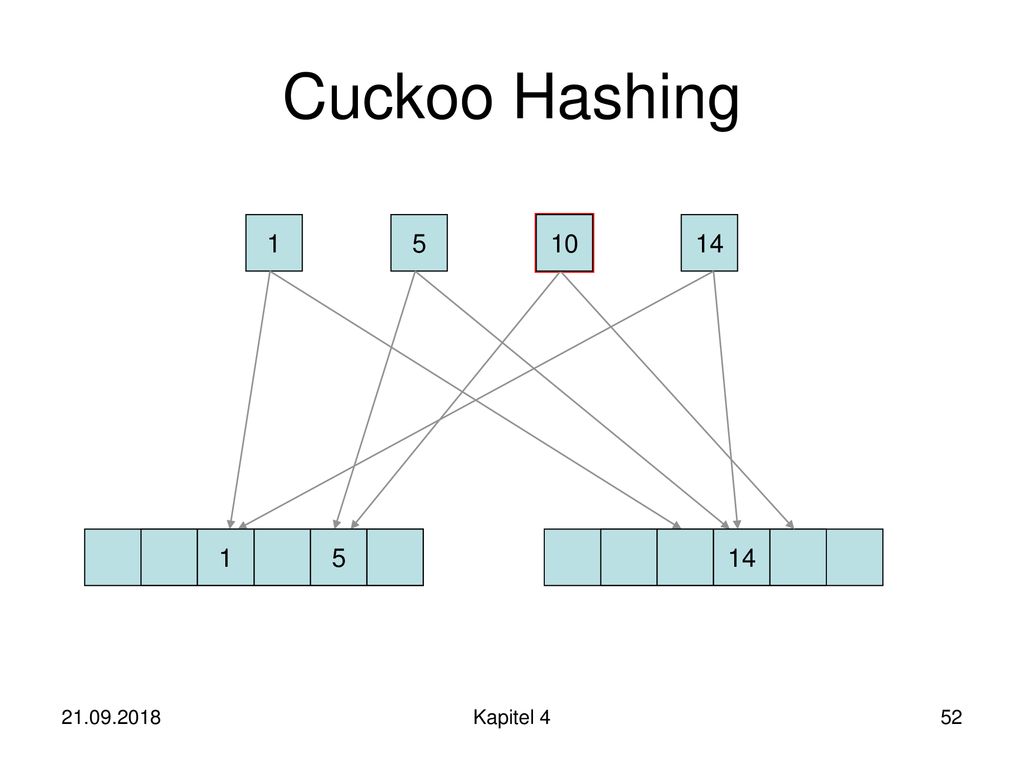 Cuckoo Hashing

1
5
10
14

1
5

14

21.09.2018
Kapitel 4
52